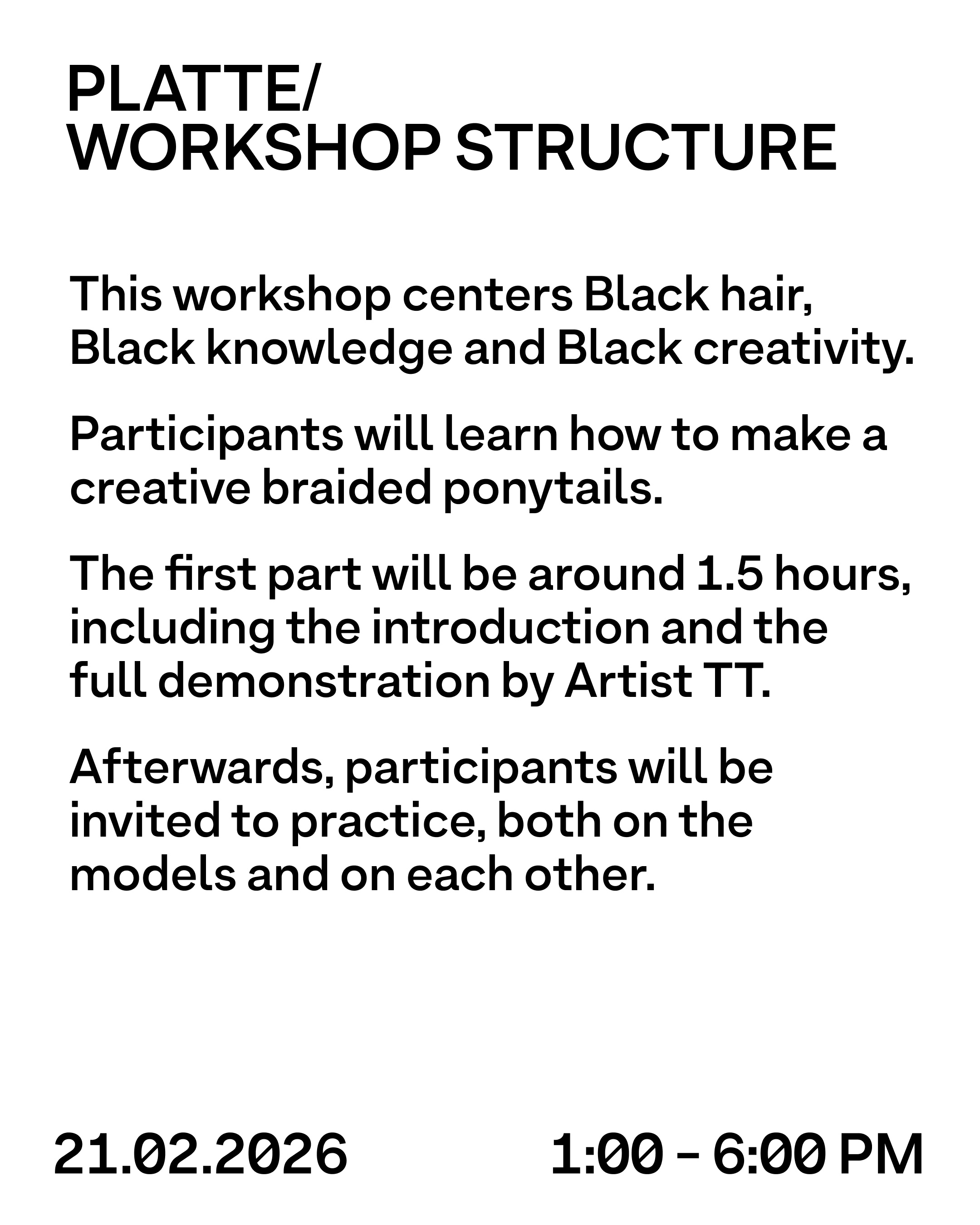 PLATTE/
WORKSHOP STRUCTURE

This workshop centers Black hair, Black knowledge and Black creativity.

Participants will learn how to make a creative braided ponytails.

The first part will be around 1.5 hours, including the introduction and the full demonstration by Artist TT.

Afterwards, participants will be invited to practice, both on the models and on each other.

21.02.2026

1:00 – 6:00 PM